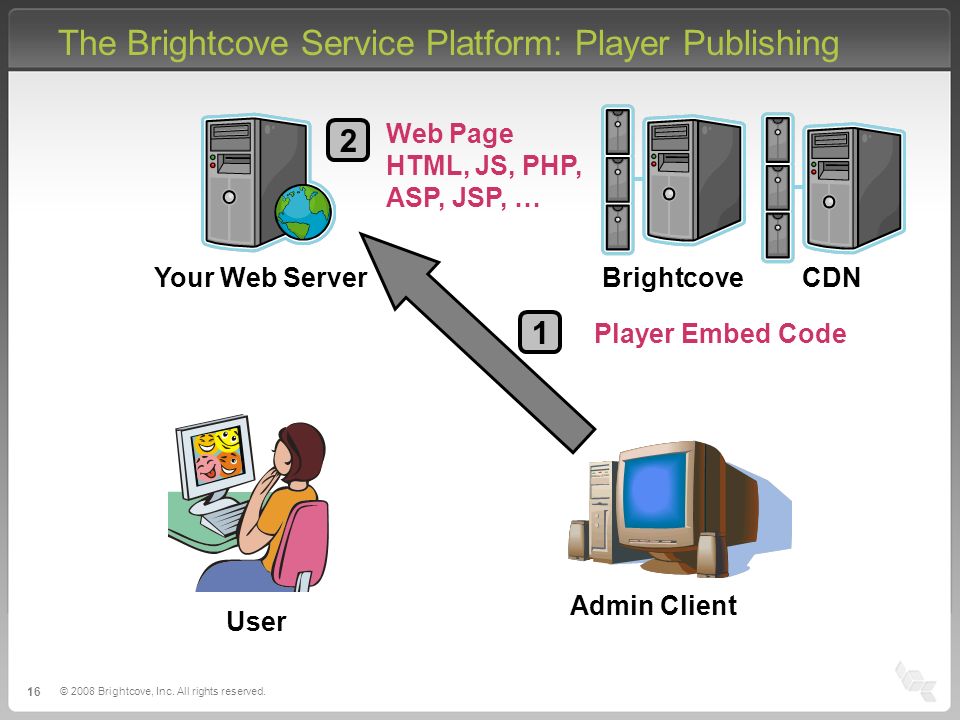 The Brightcove Service Platform: Player Publishing

2

Web Page
HTML, JS, PHP, ASP, JSP, …

Your Web Server

Brightcove

CDN

1

Player Embed Code

User

Admin Client

16

© 2008 Brightcove, Inc. All rights reserved.